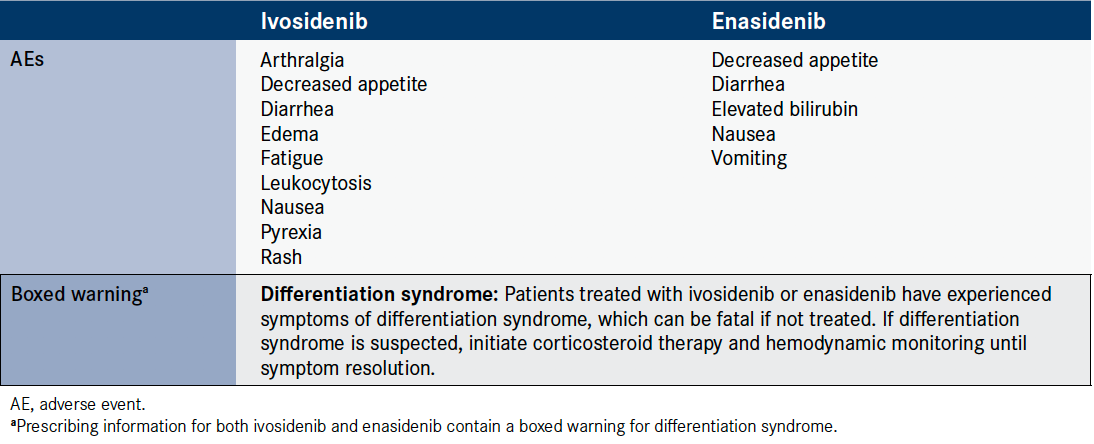 | | Ivosidenib | Enasidenib |
|---|---|---|
| AEs | Arthralgia<br>Decreased appetite<br>Diarrhea<br>Edema<br>Fatigue<br>Leukocytosis<br>Nausea<br>Pyrexia<br>Rash | Decreased appetite<br>Diarrhea<br>Elevated bilirubin<br>Nausea<br>Vomiting |
| Boxed warning$^a$ | **Differentiation syndrome:** Patients treated with ivosidenib or enasidenib have experienced symptoms of differentiation syndrome, which can be fatal if not treated. If differentiation syndrome is suspected, initiate corticosteroid therapy and hemodynamic monitoring until symptom resolution. | |

AE, adverse event.
$^a$Prescribing information for both ivosidenib and enasidenib contain a boxed warning for differentiation syndrome.